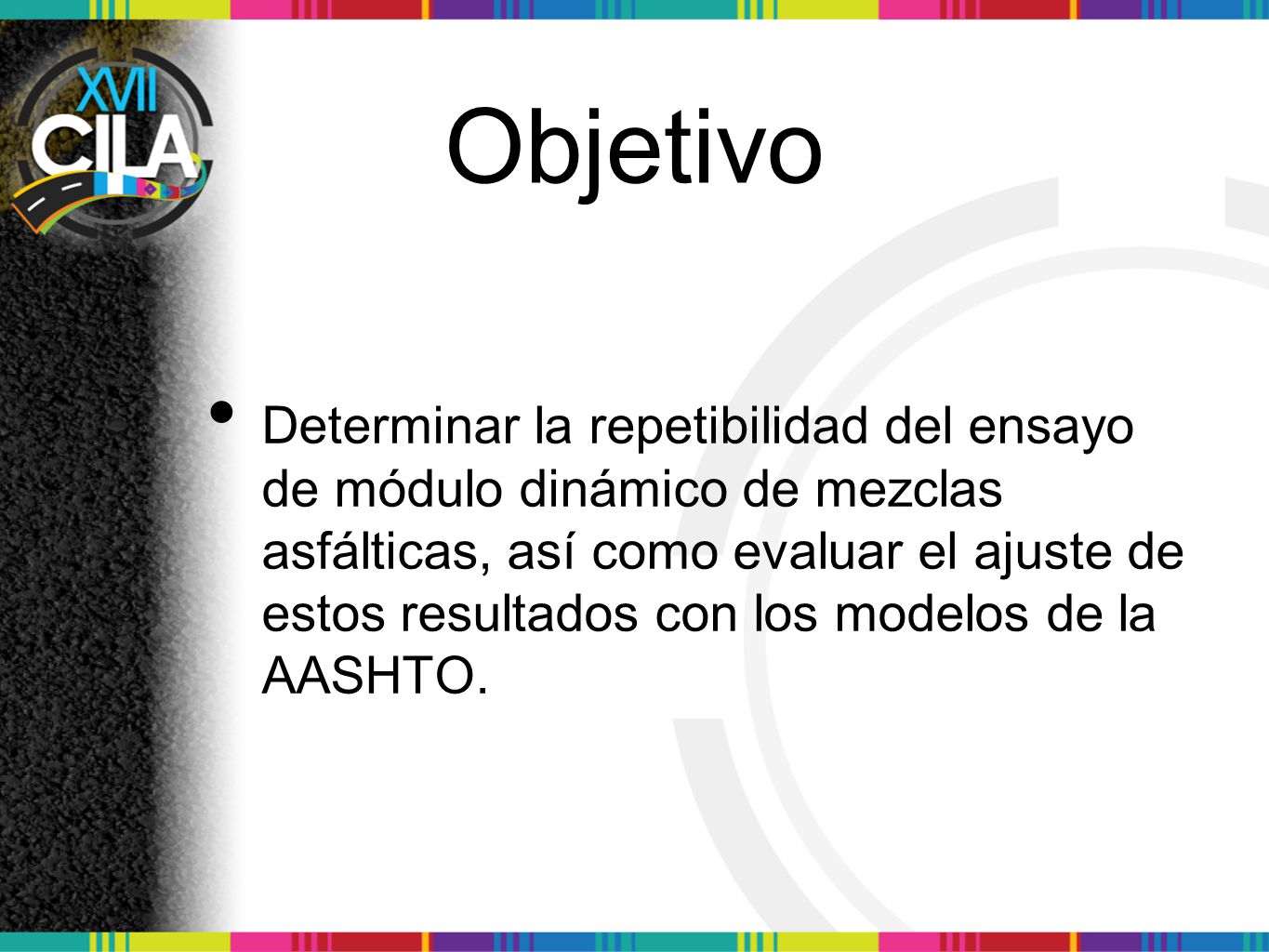 XVII
CILA

Objetivo

• Determinar la repetibilidad del ensayo de módulo dinámico de mezclas asfálticas, así como evaluar el ajuste de estos resultados con los modelos de la AASHTO.